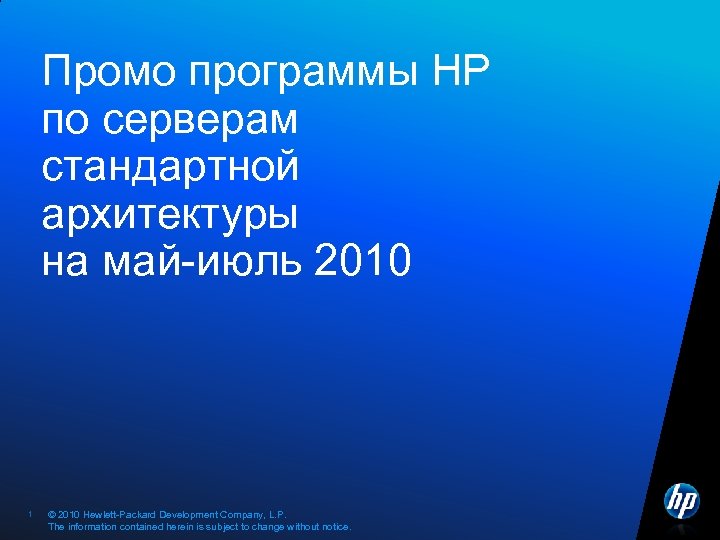 Промо программы HP по серверам стандартной архитектуры на май-июль 2010

1 © 2010 Hewlett-Packard Development Company, L.P.
The information contained herein is subject to change without notice.

hp